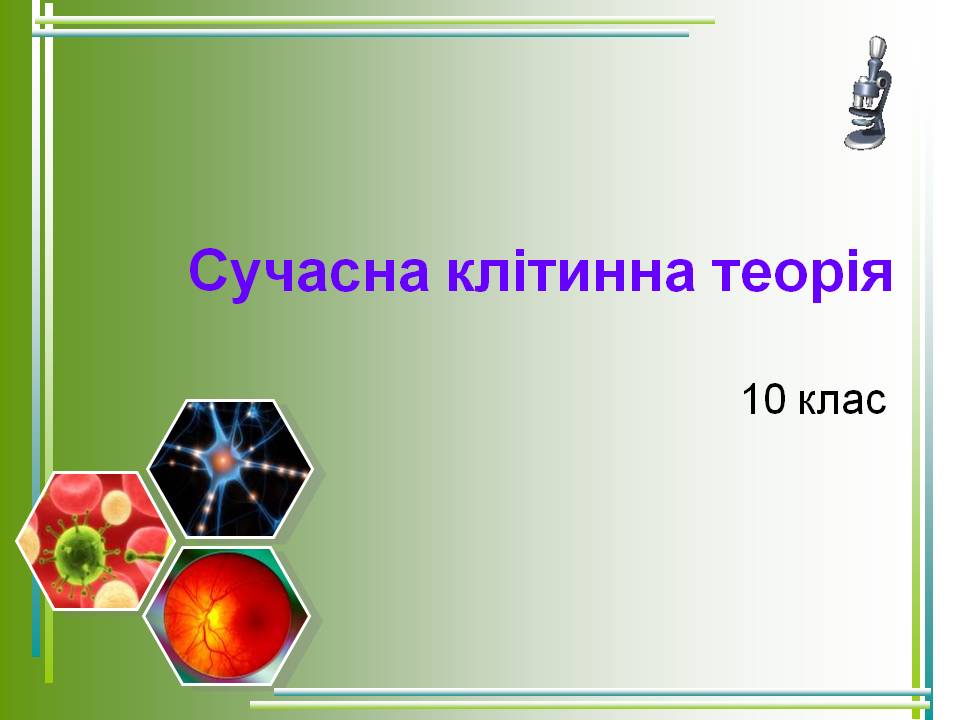 Сучасна клітинна теорія

10 клас